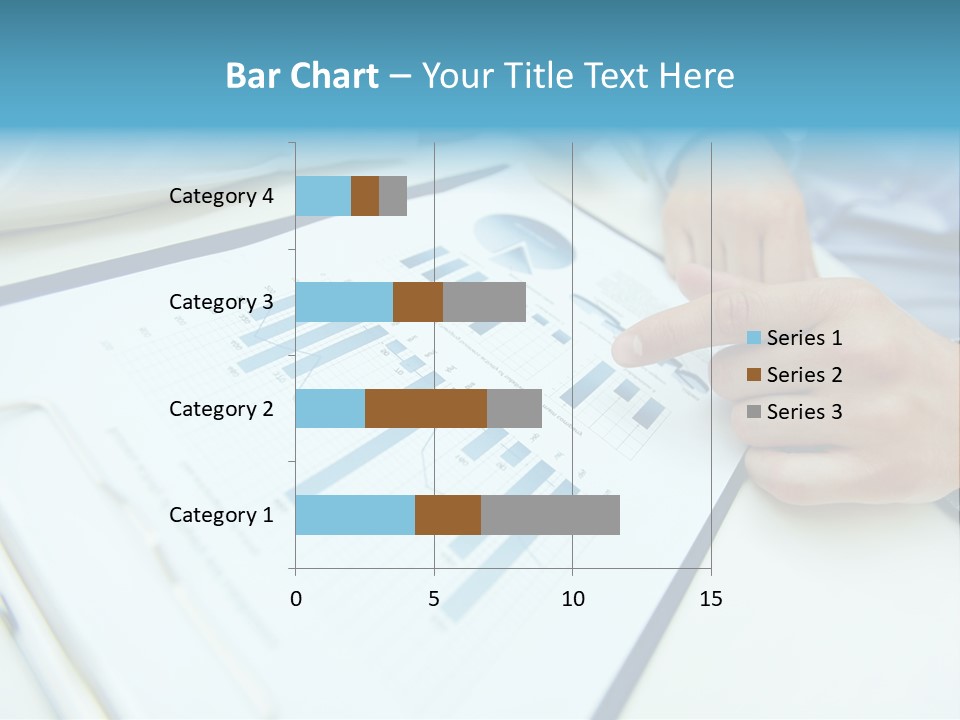 Bar Chart – Your Title Text Here

Category 4
Category 3
Category 2
Category 1

0
5
10
15

Series 1
Series 2
Series 3